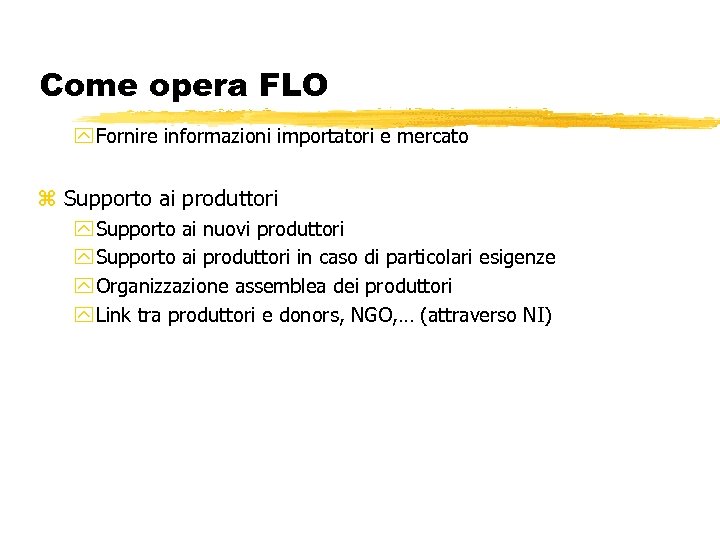 Come opera FLO

Fornire informazioni importatori e mercato

Supporto ai produttori

Supporto ai nuovi produttori

Supporto ai produttori in caso di particolari esigenze

Organizzazione assemblea dei produttori

Link tra produttori e donors, NGO,… (attraverso NI)